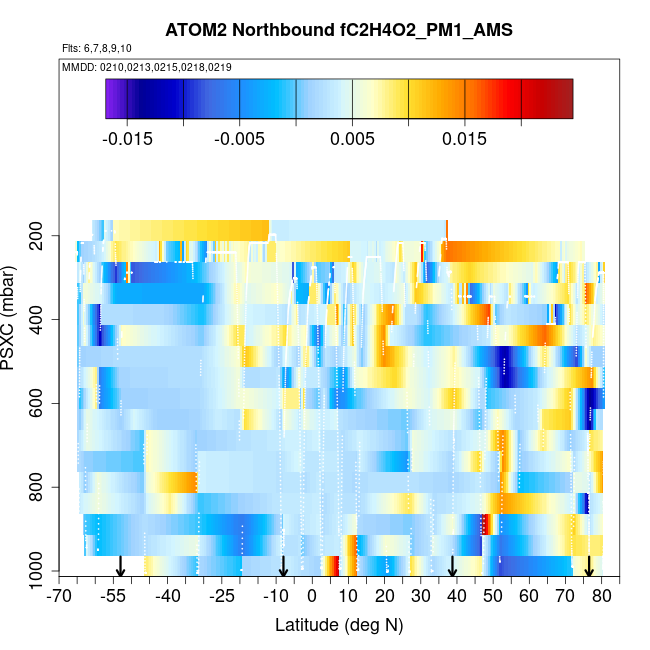 ATOM2 Northbound fC2H4O2_PM1_AMS

Flts: 6,7,8,9,10

MMDD: 0210,0213,0215,0218,0219

-0.015 -0.005 0.005 0.015

PSXC (mbar)

200
400
600
800
1000

-70 -55 -40 -25 -10 0 10 20 30 40 50 60 70 80

Latitude (deg N)